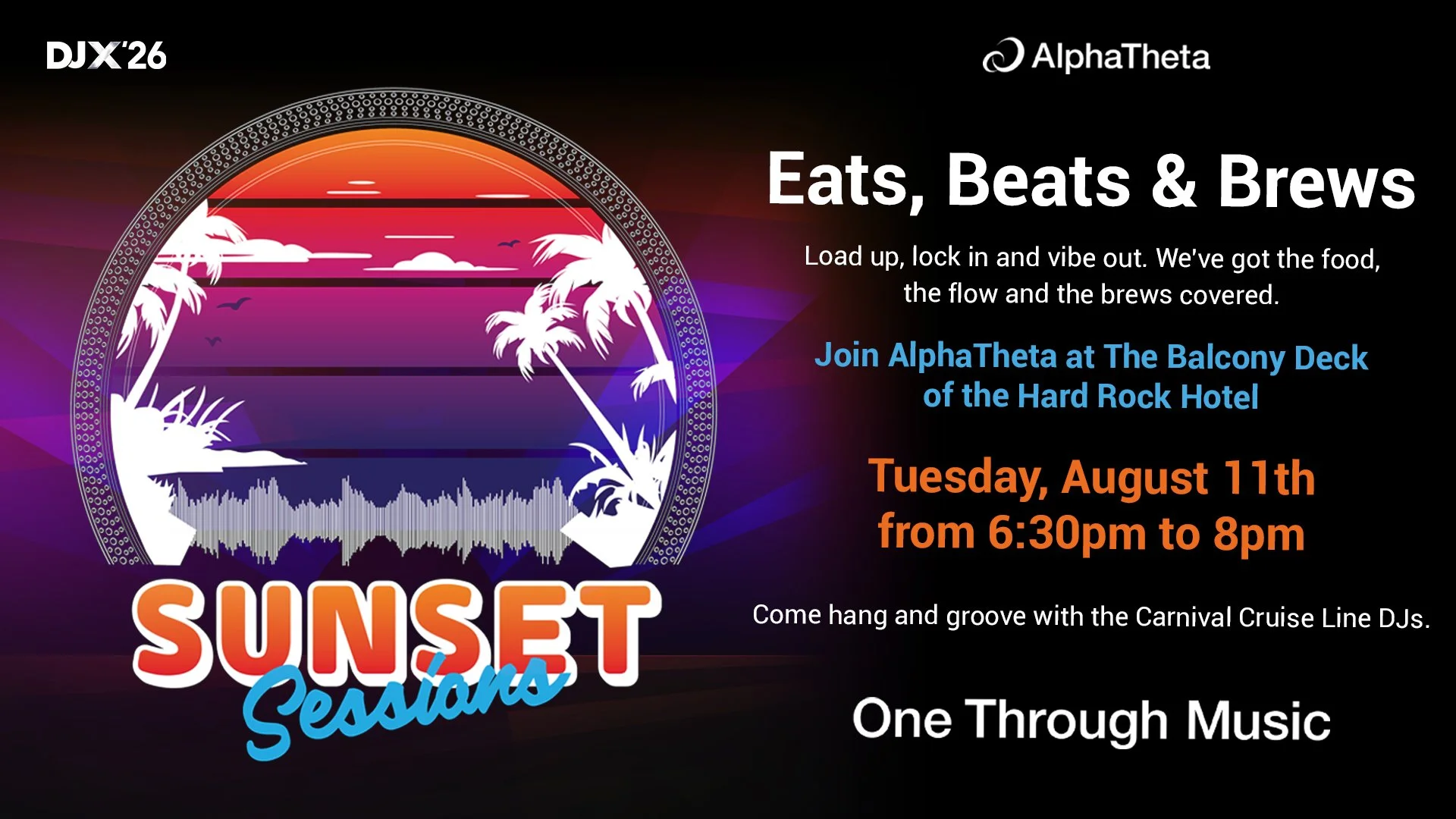 DJX'26

AlphaTheta

SUNSET Sessions

Eats, Beats & Brews

Load up, lock in and vibe out. We've got the food, the flow and the brews covered.

Join AlphaTheta at The Balcony Deck of the Hard Rock Hotel

Tuesday, August 11th from 6:30pm to 8pm

Come hang and groove with the Carnival Cruise Line DJs.

One Through Music